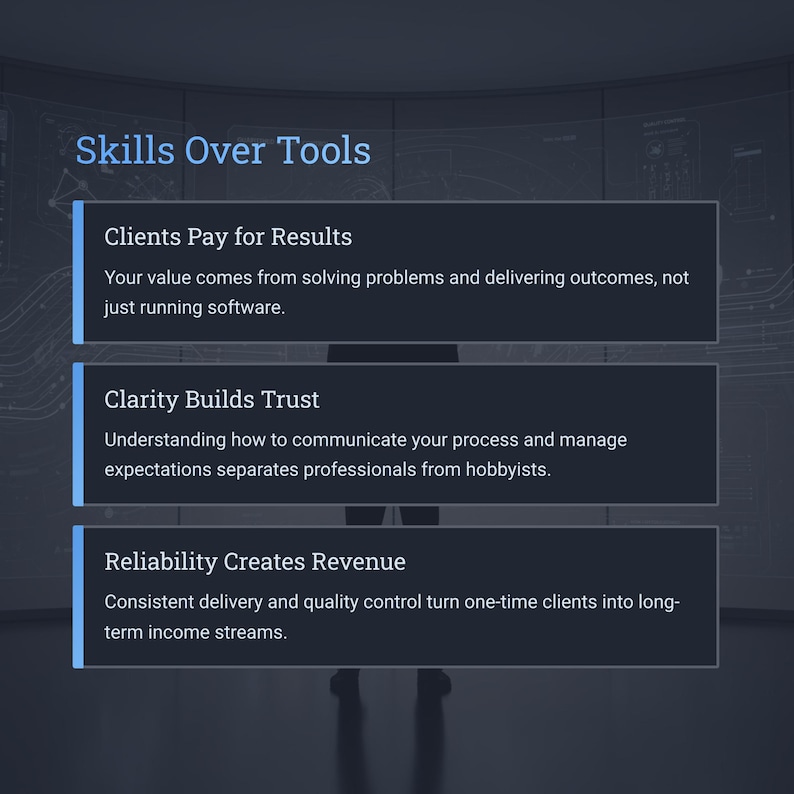 Skills Over Tools

Clients Pay for Results

Your value comes from solving problems and delivering outcomes, not just running software.

Clarity Builds Trust

Understanding how to communicate your process and manage expectations separates professionals from hobbyists.

Reliability Creates Revenue

Consistent delivery and quality control turn one-time clients into long-term income streams.